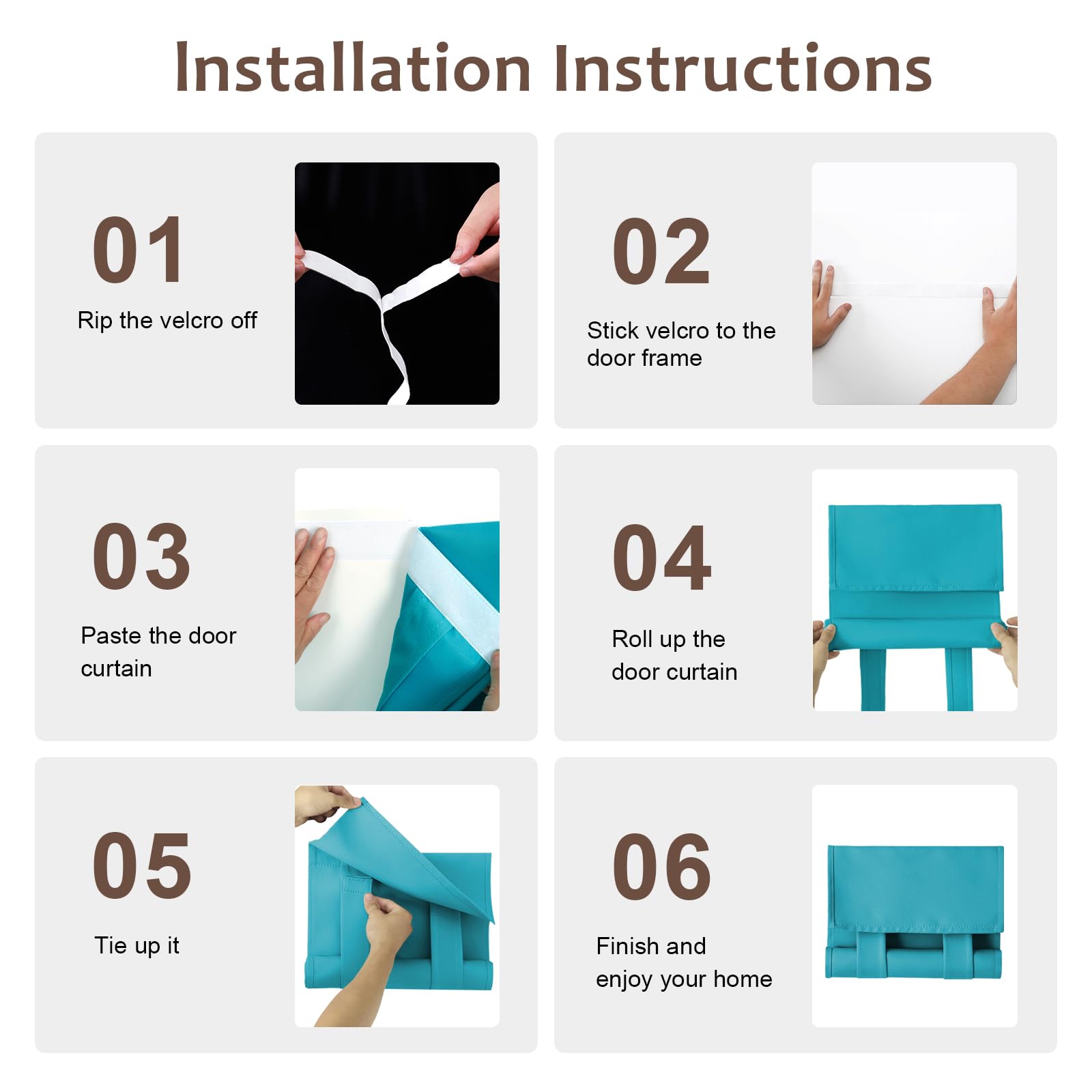 Installation Instructions

01
Rip the velcro off

02
Stick velcro to the door frame

03
Paste the door curtain

04
Roll up the door curtain

05
Tie up it

06
Finish and enjoy your home